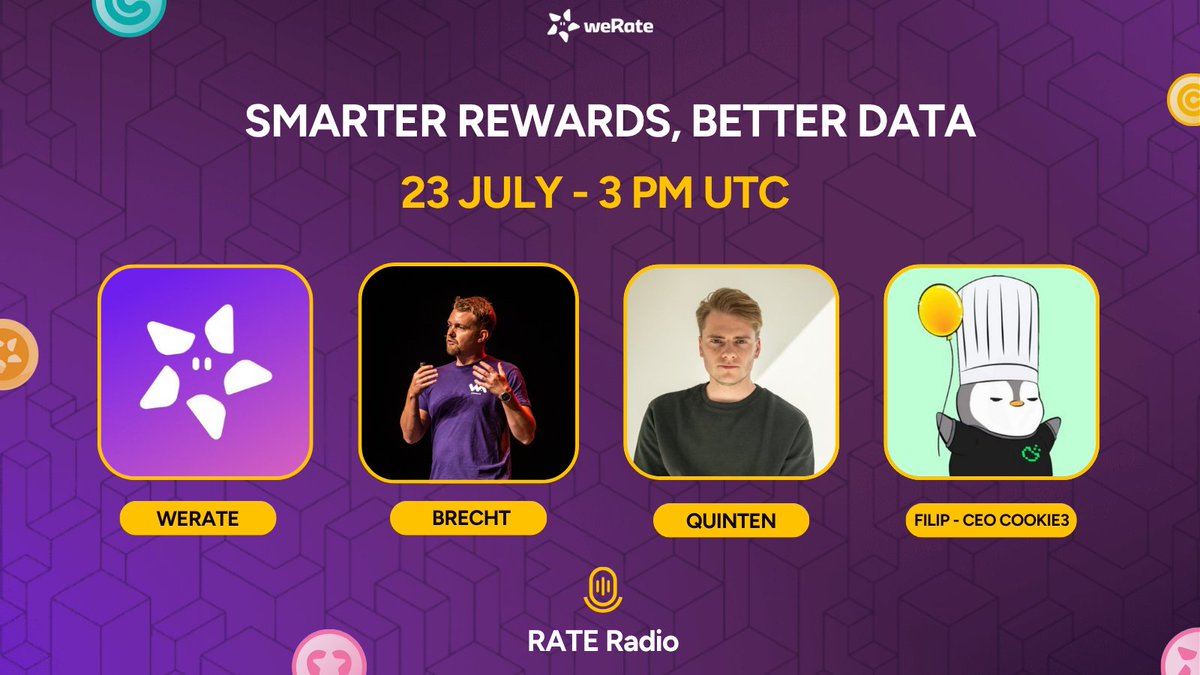 weRate

SMARTER REWARDS, BETTER DATA

23 JULY - 3 PM UTC

WERATE

BRECHT

QUINTEN

FILIP - CEO COOKIE3

RATE Radio